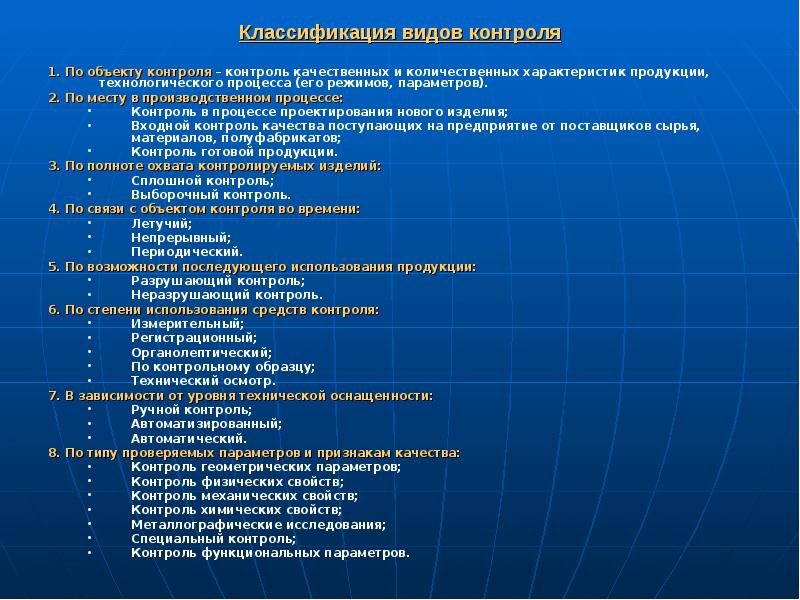 Классификация видов контроля

1. По объекту контроля – контроль качественных и количественных характеристик продукции, технологического процесса (его режимов, параметров).

2. По месту в производственном процессе:
• Контроль в процессе проектирования нового изделия;
• Входной контроль качества поступающих на предприятие от поставщиков сырья, материалов, полуфабрикатов;
• Контроль готовой продукции.

3. По полноте охвата контролируемых изделий:
• Сплошной контроль;
• Выборочный контроль.

4. По связи с объектом контроля во времени:
• Летучий;
• Непрерывный;
• Периодический.

5. По возможности последующего использования продукции:
• Разрушающий контроль;
• Неразрушающий контроль.

6. По степени использования средств контроля:
• Измерительный;
• Регистрационный;
• Органолептический;
• По контрольному образцу;
• Технический осмотр.

7. В зависимости от уровня технической оснащенности:
• Ручной контроль;
• Автоматизированный;
• Автоматический.

8. По типу проверяемых параметров и признакам качества:
• Контроль геометрических параметров;
• Контроль физических свойств;
• Контроль механических свойств;
• Контроль химических свойств;
• Металлографические исследования;
• Специальный контроль;
• Контроль функциональных параметров.